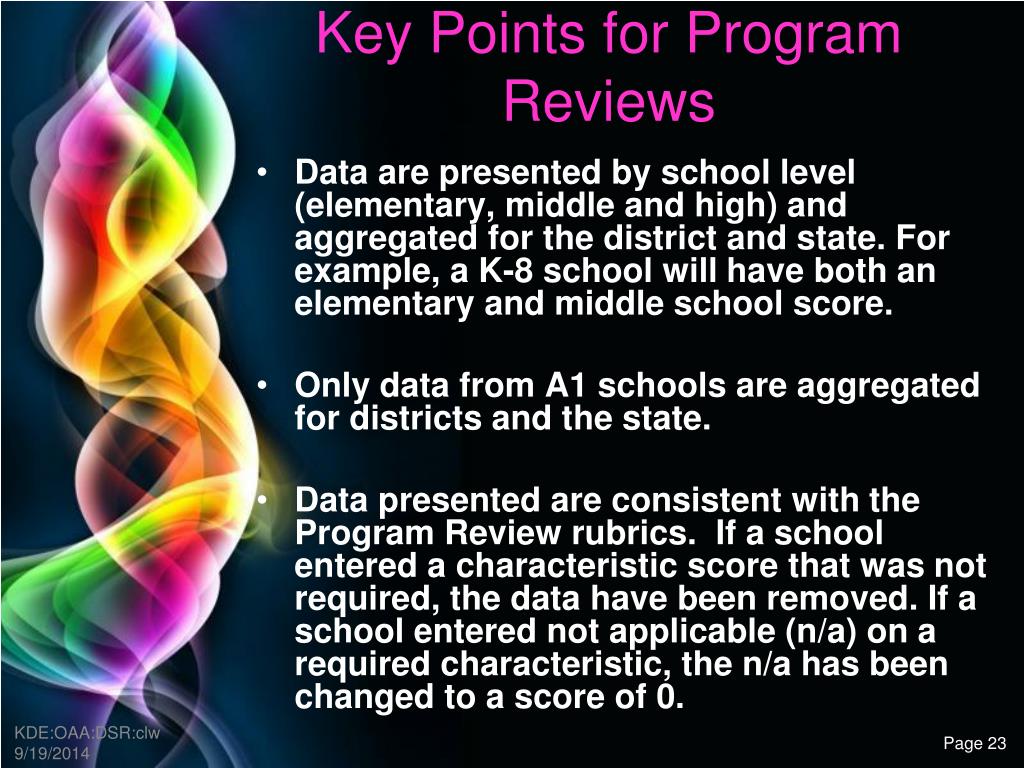 Key Points for Program Reviews

• Data are presented by school level (elementary, middle and high) and aggregated for the district and state. For example, a K-8 school will have both an elementary and middle school score.

• Only data from A1 schools are aggregated for districts and the state.

• Data presented are consistent with the Program Review rubrics.  If a school entered a characteristic score that was not required, the data have been removed. If a school entered not applicable (n/a) on a required characteristic, the n/a has been changed to a score of 0.

KDE:OAA:DSR:clw
9/19/2014

Page 23